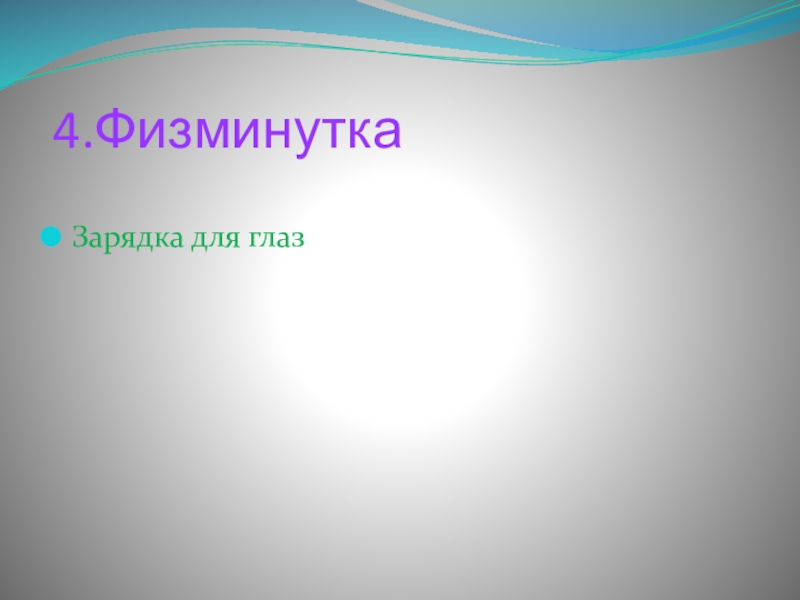 4.Физминутка

Зарядка для глаз